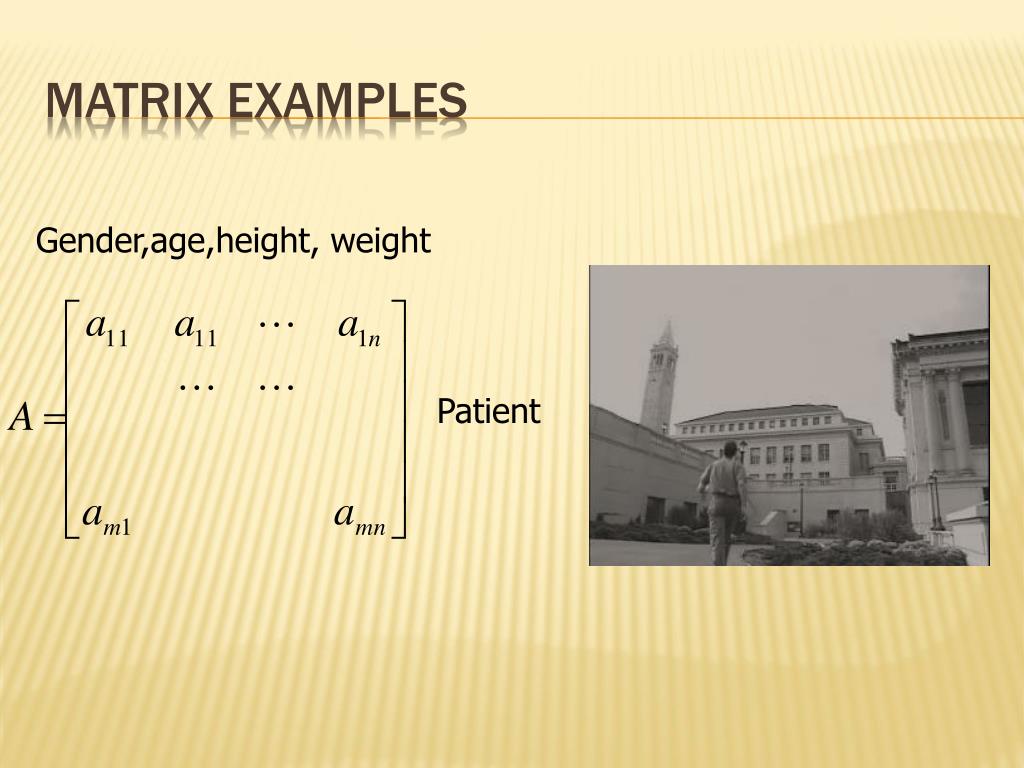 MATRIX EXAMPLES

Gender,age,height, weight

$A = \begin{bmatrix} a_{11} & a_{11} & \cdots & a_{1n} \\ & \cdots & \cdots & \\ & & & \\ a_{m1} & & & a_{mn} \end{bmatrix}$

Patient